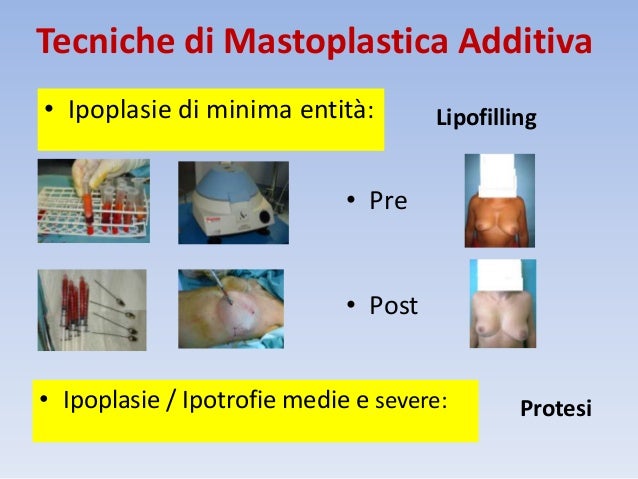 Tecniche di Mastoplastica Additiva

• Ipoplasie di minima entità:

Lipofilling

• Pre

• Post

• Ipoplasie / Ipotrofie medie e severe:

Protesi